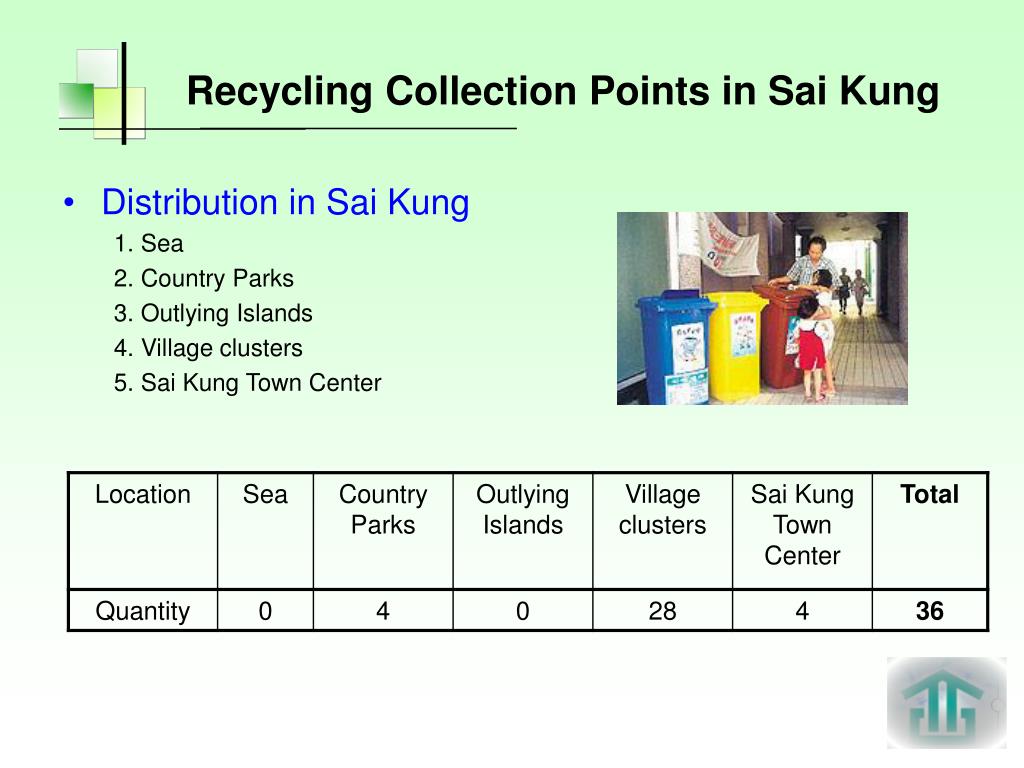 Recycling Collection Points in Sai Kung

• Distribution in Sai Kung
1. Sea
2. Country Parks
3. Outlying Islands
4. Village clusters
5. Sai Kung Town Center

| Location | Sea | Country Parks | Outlying Islands | Village clusters | Sai Kung Town Center | **Total** |
|---|---|---|---|---|---|---|
| Quantity | 0 | 4 | 0 | 28 | 4 | **36** |